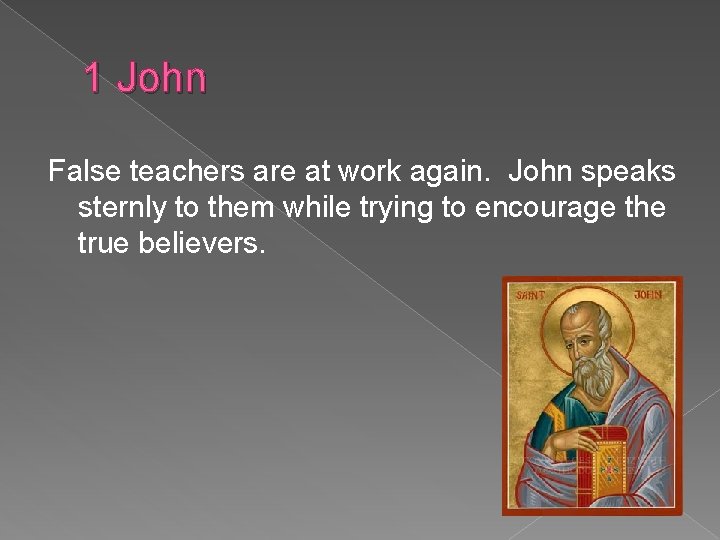 1 John

False teachers are at work again. John speaks sternly to them while trying to encourage the true believers.

SAINT JOHN